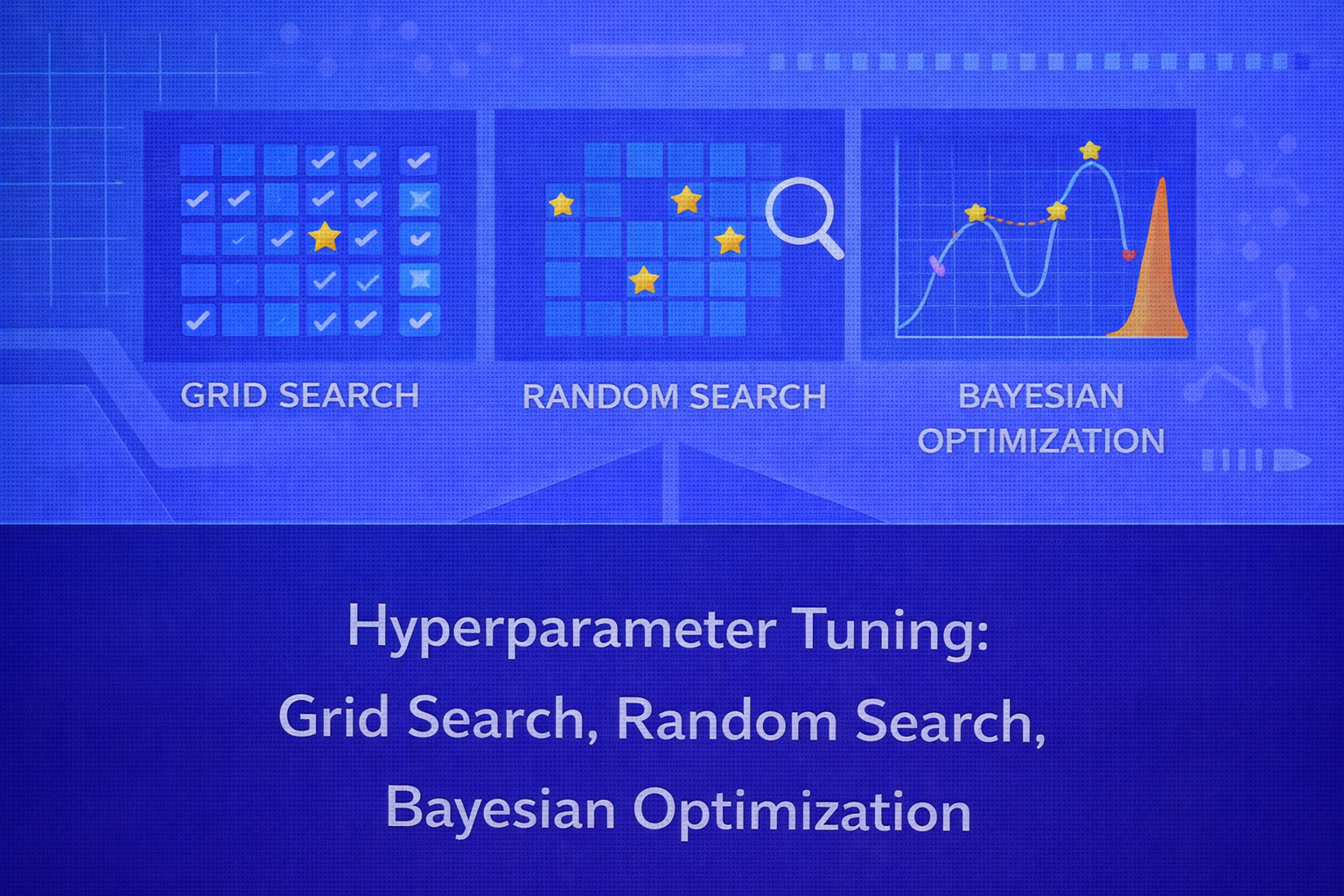 GRID SEARCH

RANDOM SEARCH

BAYESIAN OPTIMIZATION

Hyperparameter Tuning:
Grid Search, Random Search,
Bayesian Optimization